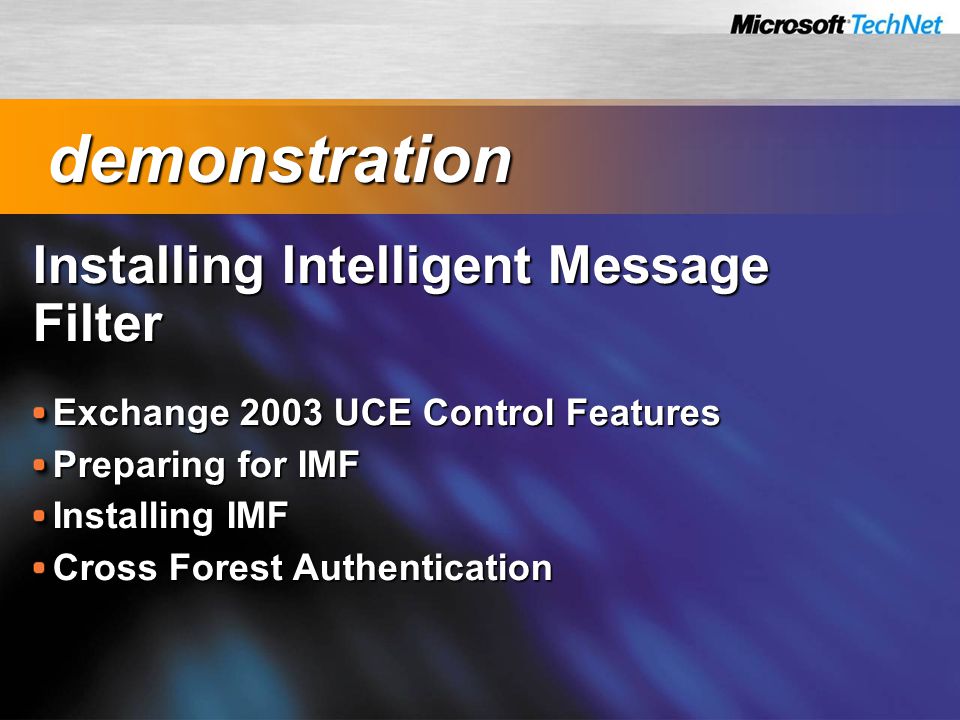 Microsoft TechNet

demonstration

Installing Intelligent Message Filter

- Exchange 2003 UCE Control Features
- Preparing for IMF
- Installing IMF
- Cross Forest Authentication